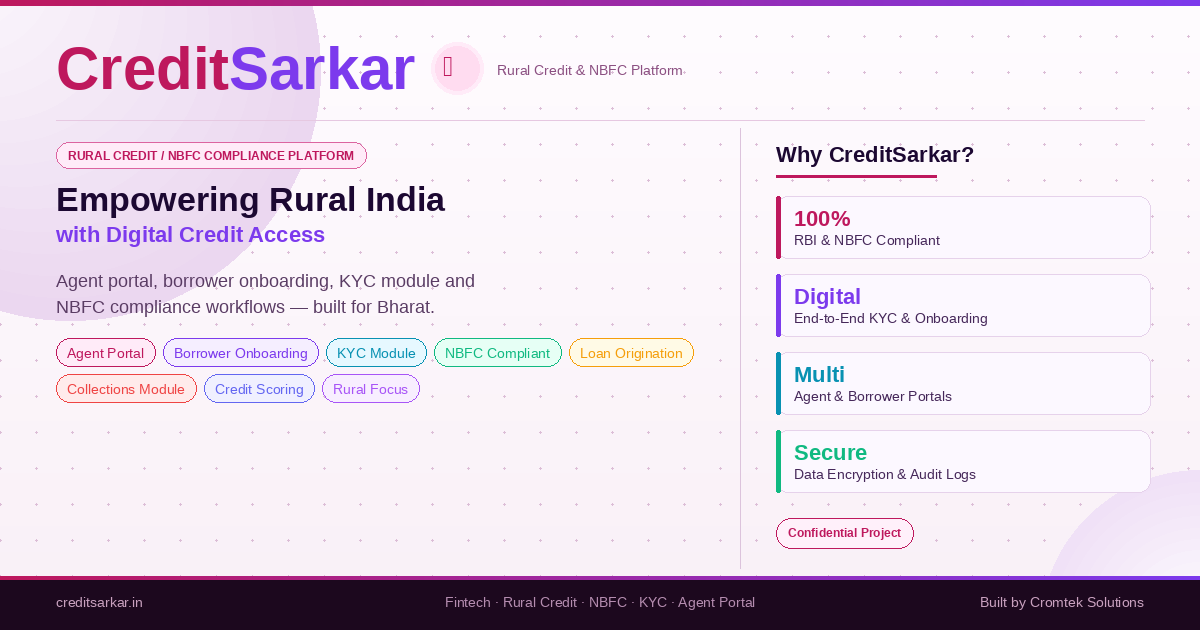 CreditSarkar

Rural Credit & NBFC Platform

RURAL CREDIT / NBFC COMPLIANCE PLATFORM

Empowering Rural India
with Digital Credit Access

Agent portal, borrower onboarding, KYC module and NBFC compliance workflows — built for Bharat.

Agent Portal Borrower Onboarding KYC Module NBFC Compliant Loan Origination Collections Module Credit Scoring Rural Focus

Why CreditSarkar?

100%
RBI & NBFC Compliant

Digital
End-to-End KYC & Onboarding

Multi
Agent & Borrower Portals

Secure
Data Encryption & Audit Logs

Confidential Project

creditsarkar.in

Fintech · Rural Credit · NBFC · KYC · Agent Portal

Built by Cromtek Solutions